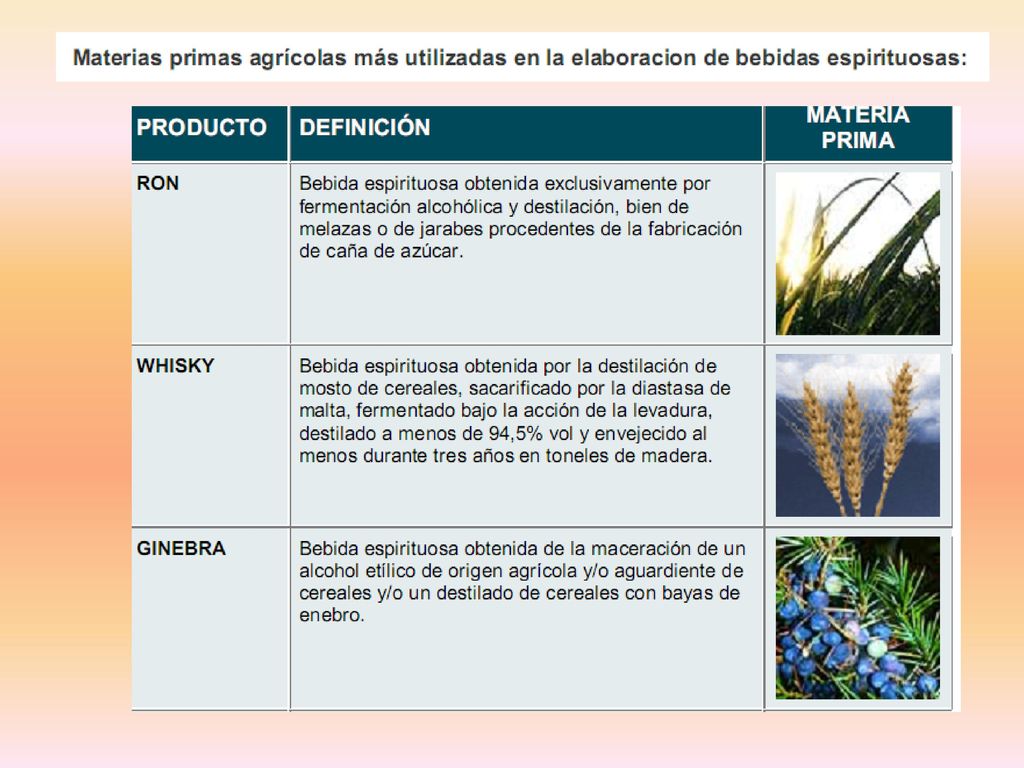 Materias primas agrícolas más utilizadas en la elaboracion de bebidas espirituosas:

| PRODUCTO | DEFINICIÓN | MATERIA PRIMA |
|---|---|---|
| RON | Bebida espirituosa obtenida exclusivamente por fermentación alcohólica y destilación, bien de melazas o de jarabes procedentes de la fabricación de caña de azúcar. | |
| WHISKY | Bebida espirituosa obtenida por la destilación de mosto de cereales, sacarificado por la diastasa de malta, fermentado bajo la acción de la levadura, destilado a menos de 94,5% vol y envejecido al menos durante tres años en toneles de madera. | |
| GINEBRA | Bebida espirituosa obtenida de la maceración de un alcohol etílico de origen agrícola y/o aguardiente de cereales y/o un destilado de cereales con bayas de enebro. | |